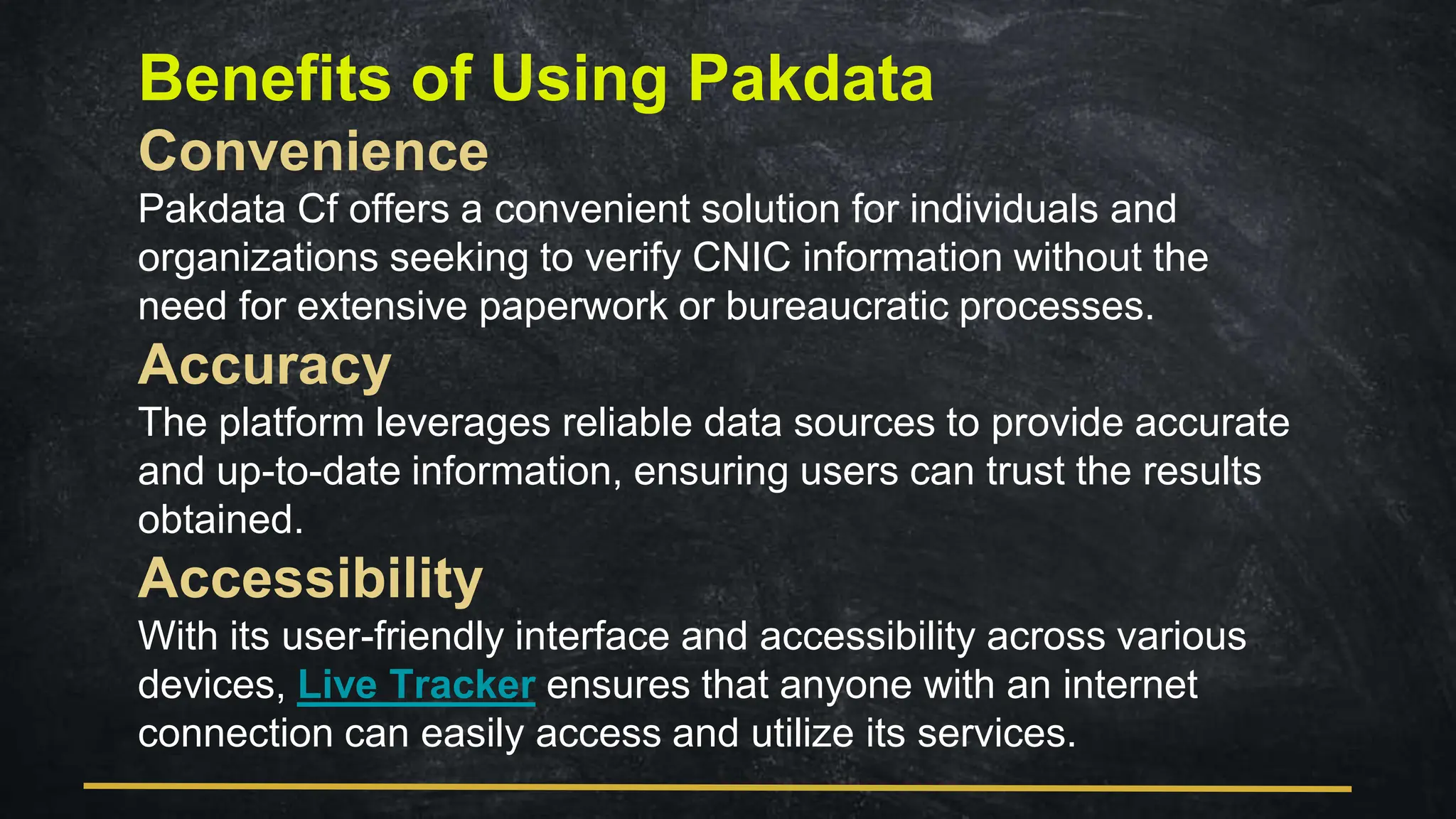 Benefits of Using Pakdata

Convenience

Pakdata Cf offers a convenient solution for individuals and organizations seeking to verify CNIC information without the need for extensive paperwork or bureaucratic processes.

Accuracy

The platform leverages reliable data sources to provide accurate and up-to-date information, ensuring users can trust the results obtained.

Accessibility

With its user-friendly interface and accessibility across various devices, Live Tracker ensures that anyone with an internet connection can easily access and utilize its services.